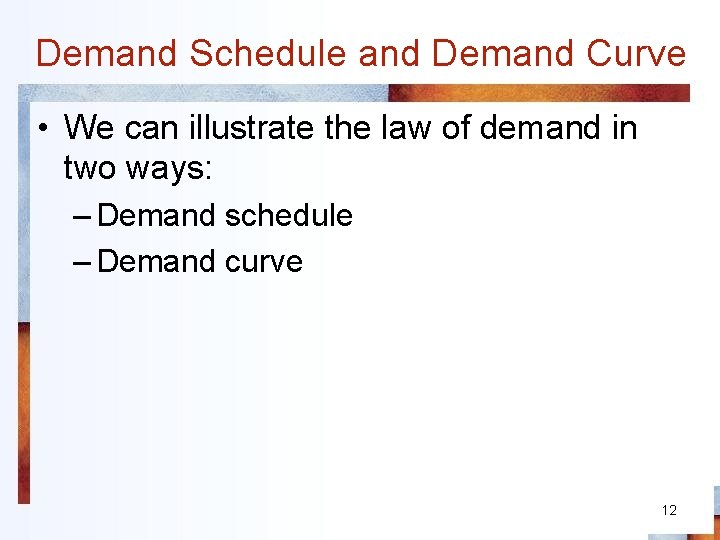 Demand Schedule and Demand Curve

• We can illustrate the law of demand in two ways:

– Demand schedule

– Demand curve

12